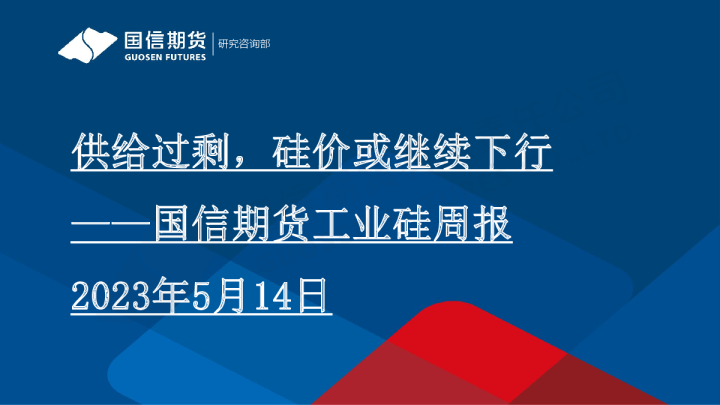 国信期货
GUOSEN FUTURES
研究咨询部

供给过剩，硅价或继续下行

——国信期货工业硅周报

2023年5月14日